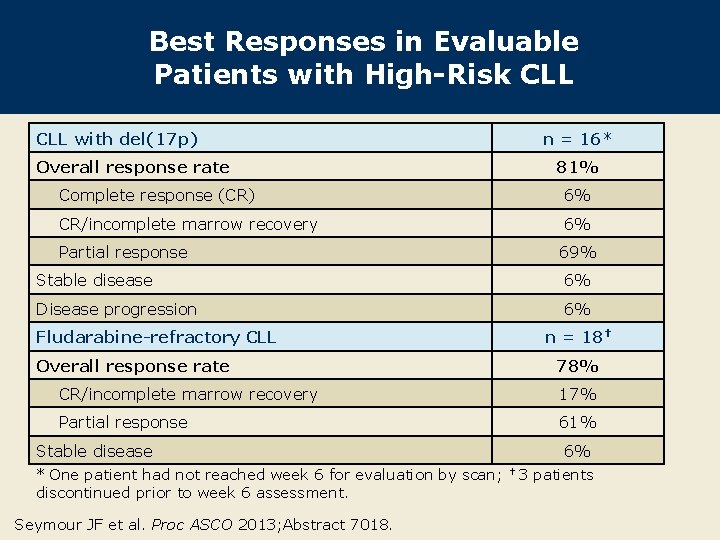 Best Responses in Evaluable Patients with High-Risk CLL

| CLL with del(17p) | n = 16* |
|---|---|
| Overall response rate | 81% |
| Complete response (CR) | 6% |
| CR/incomplete marrow recovery | 6% |
| Partial response | 69% |
| Stable disease | 6% |
| Disease progression | 6% |
| Fludarabine-refractory CLL | n = 18† |
| Overall response rate | 78% |
| CR/incomplete marrow recovery | 17% |
| Partial response | 61% |
| Stable disease | 6% |

* One patient had not reached week 6 for evaluation by scan; †3 patients discontinued prior to week 6 assessment.

Seymour JF et al. Proc ASCO 2013;Abstract 7018.